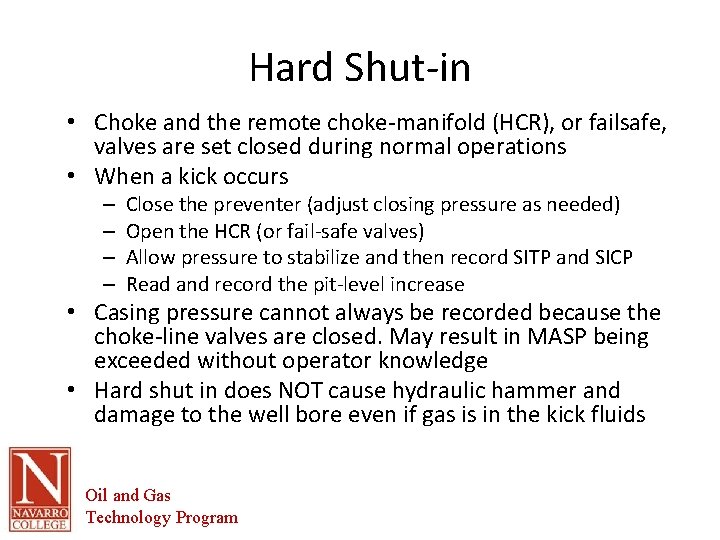 Hard Shut-in

• Choke and the remote choke-manifold (HCR), or failsafe, valves are set closed during normal operations
• When a kick occurs
– Close the preventer (adjust closing pressure as needed)
– Open the HCR (or fail-safe valves)
– Allow pressure to stabilize and then record SITP and SICP
– Read and record the pit-level increase
• Casing pressure cannot always be recorded because the choke-line valves are closed. May result in MASP being exceeded without operator knowledge
• Hard shut in does NOT cause hydraulic hammer and damage to the well bore even if gas is in the kick fluids

N
NAVARRO COLLEGE

Oil and Gas
Technology Program